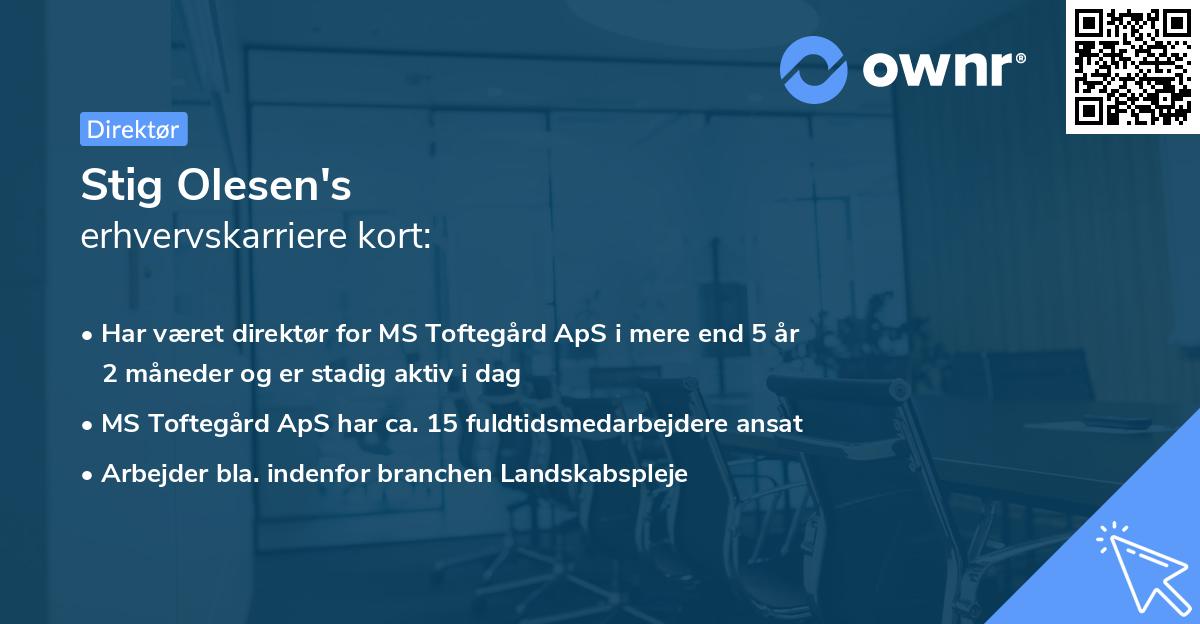 ownr®

Direktør

Stig Olesen's
erhvervskarriere kort:

• Har været direktør for MS Toftegård ApS i mere end 5 år 2 måneder og er stadig aktiv i dag

• MS Toftegård ApS har ca. 15 fuldtidsmedarbejdere ansat

• Arbejder bla. indenfor branchen Landskabspleje